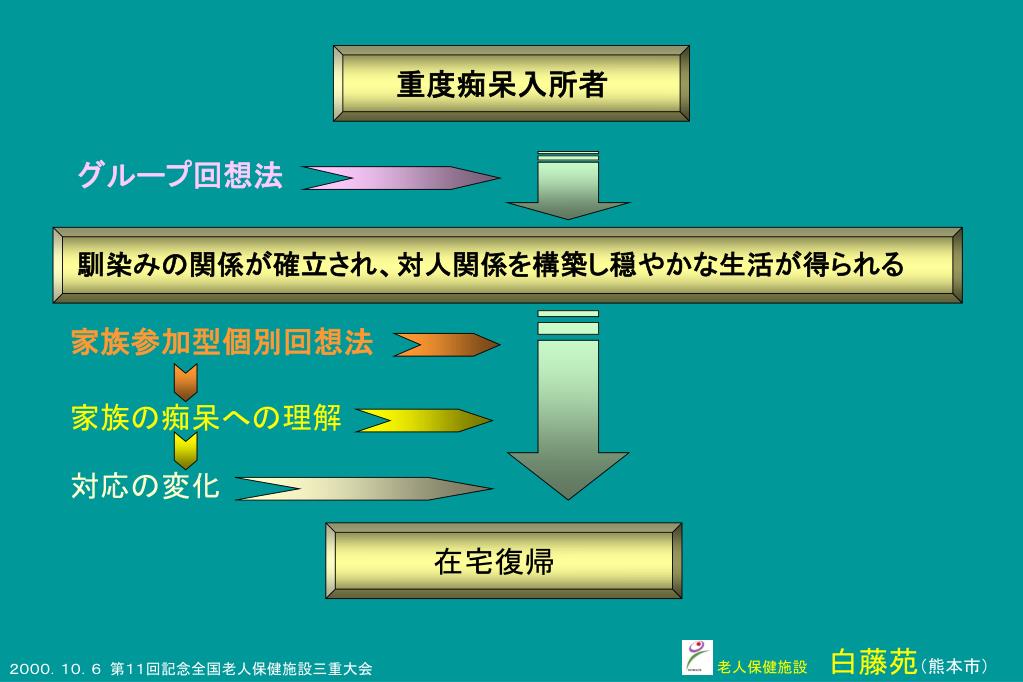 重度痴呆入所者

グループ回想法

馴染みの関係が確立され、対人関係を構築し穏やかな生活が得られる

家族参加型個別回想法

家族の痴呆への理解

対応の変化

在宅復帰

2000. 10. 6 第11回記念全国老人保健施設三重大会

老人保健施設 白藤苑（熊本市）